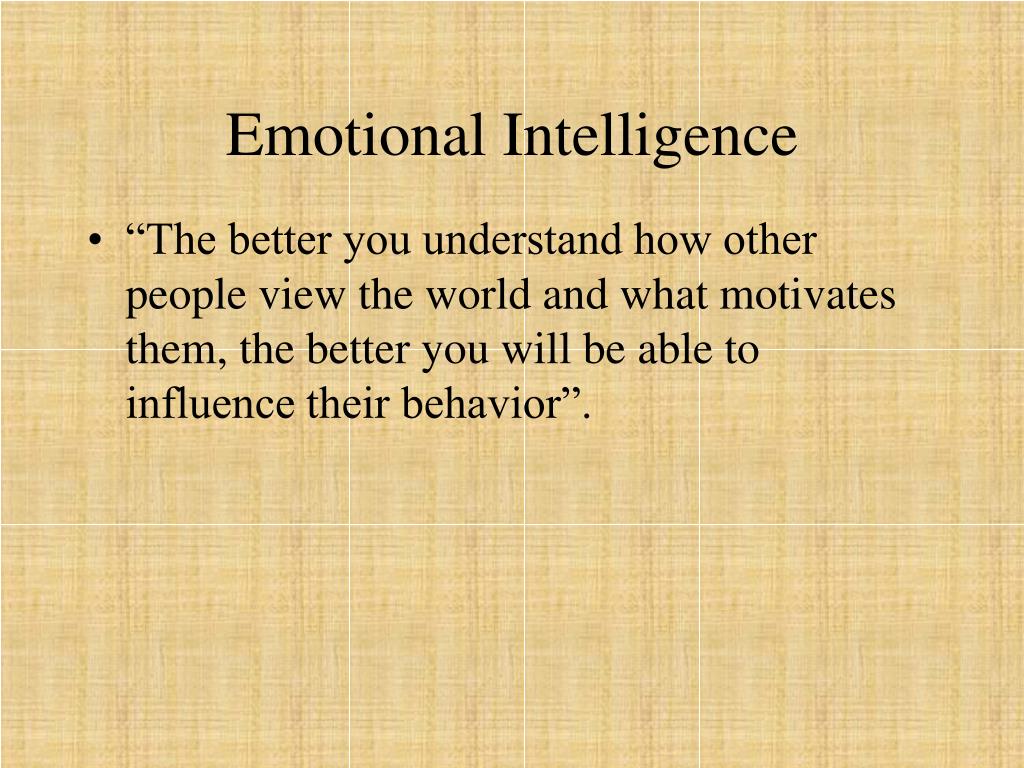 Emotional Intelligence

• “The better you understand how other people view the world and what motivates them, the better you will be able to influence their behavior”.